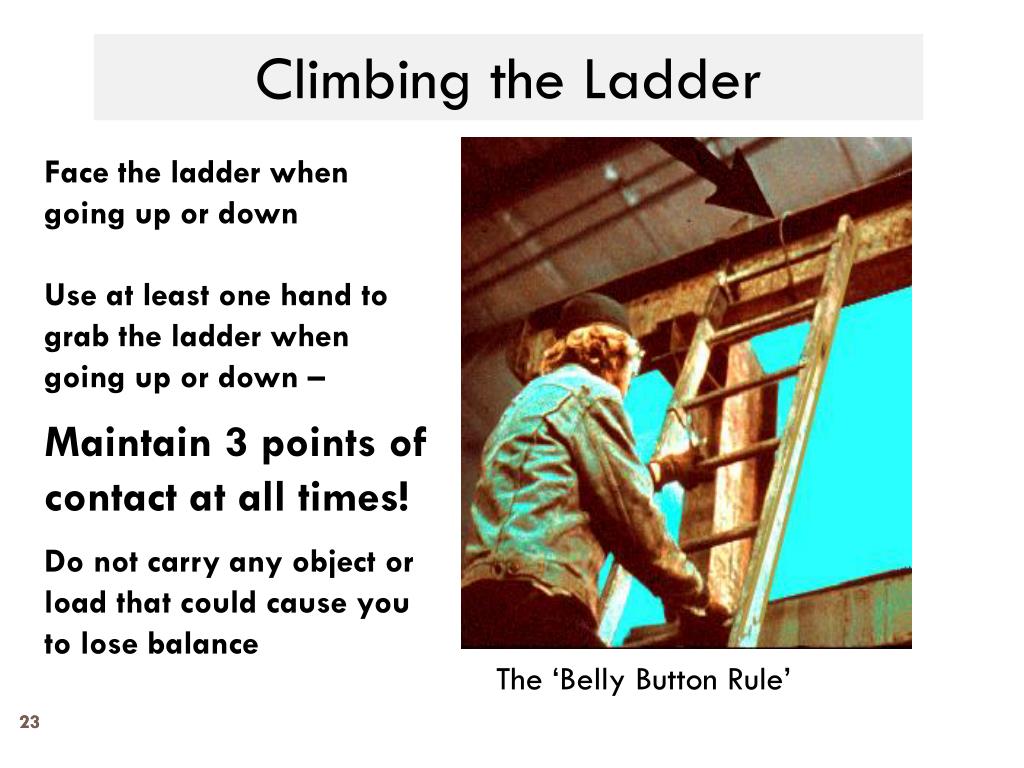 Climbing the Ladder

Face the ladder when going up or down

Use at least one hand to grab the ladder when going up or down –

Maintain 3 points of contact at all times!

Do not carry any object or load that could cause you to lose balance

The ‘Belly Button Rule’

23